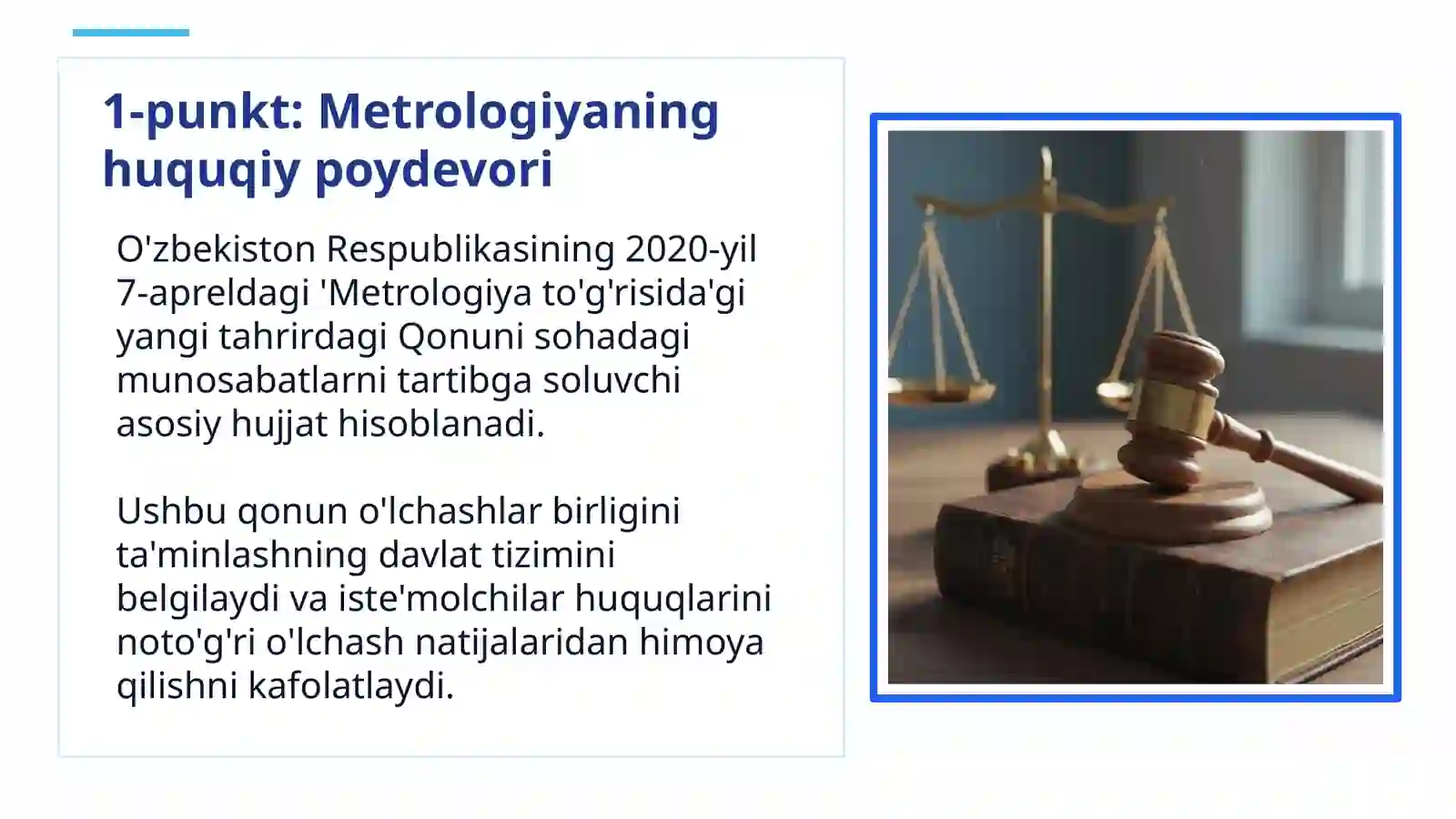 1-punkt: Metrologiyaning huquqiy poydevori

O'zbekiston Respublikasining 2020-yil 7-apreldagi 'Metrologiya to'g'risida'gi yangi tahrirdagi Qonuni sohadagi munosabatlarni tartibga soluvchi asosiy hujjat hisoblanadi.

Ushbu qonun o'lchashlar birligini ta'minlashning davlat tizimini belgilaydi va iste'molchilar huquqlarini noto'g'ri o'lchash natijalaridan himoya qilishni kafolatlaydi.